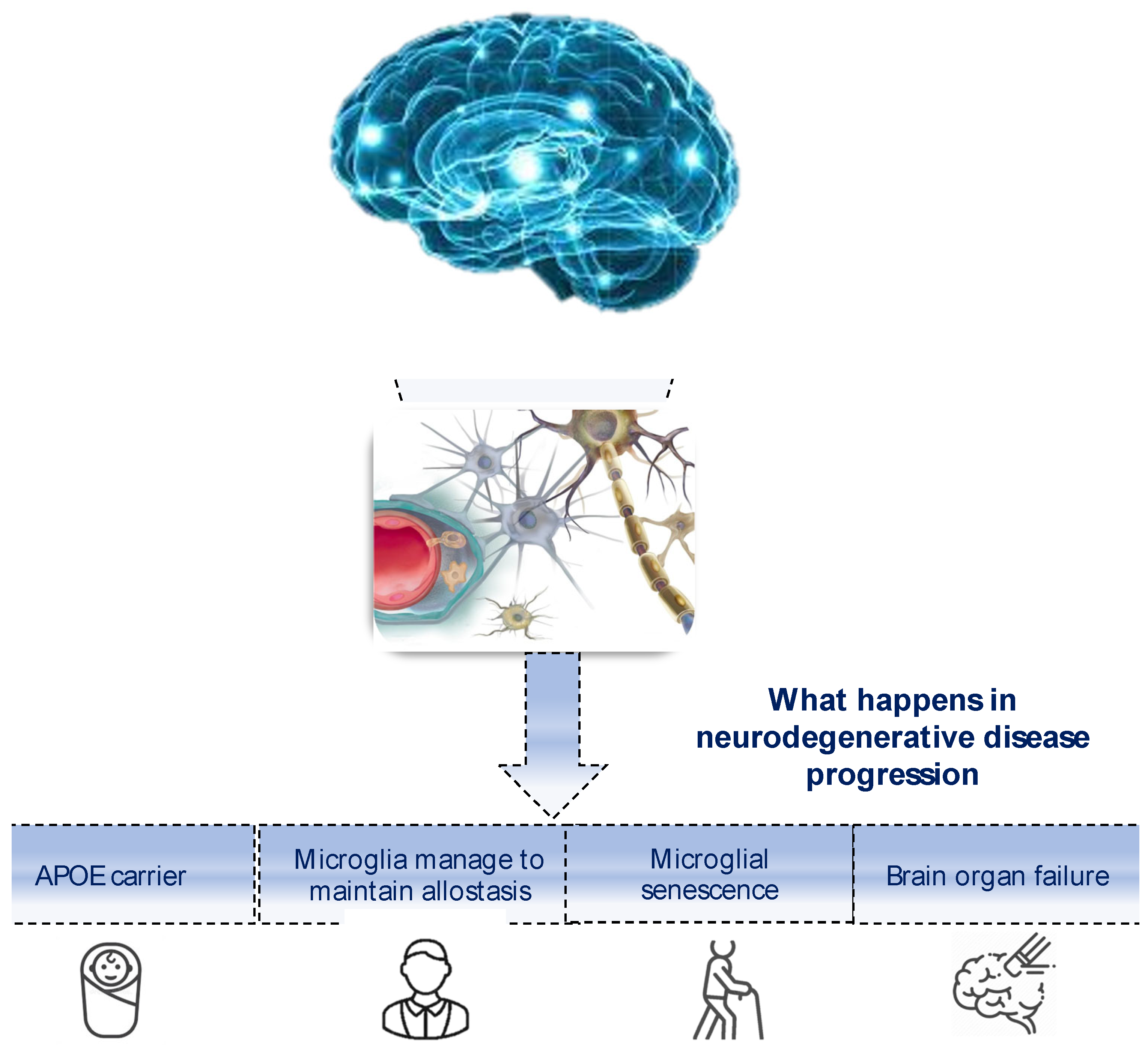 What happens in neurodegenerative disease progression

APOE carrier

Microglia manage to maintain allostasis

Microglial senescence

Brain organ failure